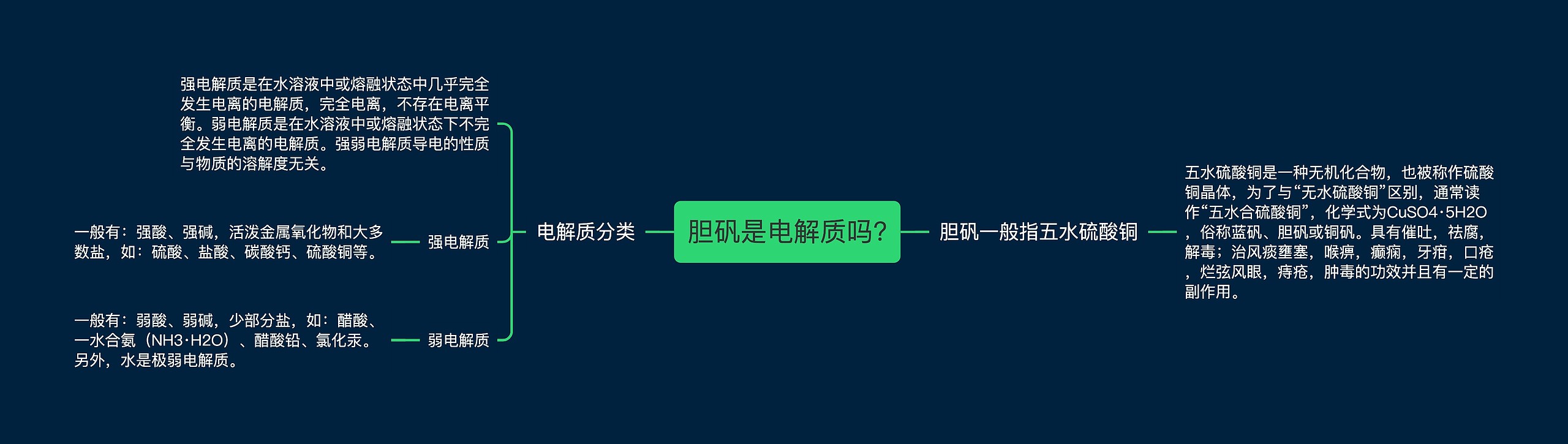 胆矾是电解质吗?

电解质分类

强电解质是在水溶液中或熔融状态中几乎完全发生电离的电解质，完全电离，不存在电离平衡。弱电解质是在水溶液中或熔融状态下不完全发生电离的电解质。强弱电解质导电的性质与物质的溶解度无关。

强电解质

一般有：强酸、强碱，活泼金属氧化物和大多数盐，如：硫酸、盐酸、碳酸钙、硫酸铜等。

弱电解质

一般有：弱酸、弱碱，少部分盐，如：醋酸、一水合氨（NH3·H2O）、醋酸铅、氯化汞。另外，水是极弱电解质。

胆矾一般指五水硫酸铜

五水硫酸铜是一种无机化合物，也被称作硫酸铜晶体，为了与“无水硫酸铜”区别，通常读作“五水合硫酸铜”，化学式为CuSO4·5H2O，俗称蓝矾、胆矾或铜矾。具有催吐，祛腐，解毒；治风痰壅塞，喉痹，癫痫，牙疳，口疮，烂弦风眼，痔疮，肿毒的功效并且有一定的副作用。